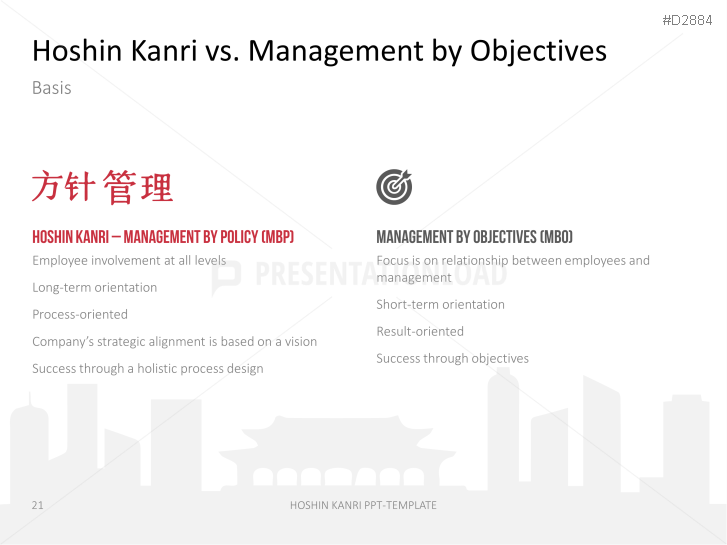 #D2884

Hoshin Kanri vs. Management by Objectives

Basis

方针管理

HOSHIN KANRI – MANAGEMENT BY POLICY (MBP)

Employee involvement at all levels

Long-term orientation

Process-oriented

Company's strategic alignment is based on a vision

Success through a holistic process design

MANAGEMENT BY OBJECTIVES (MBO)

Focus is on relationship between employees and management

Short-term orientation

Result-oriented

Success through objectives

PRESENTATIONLOAD

21

HOSHIN KANRI PPT-TEMPLATE